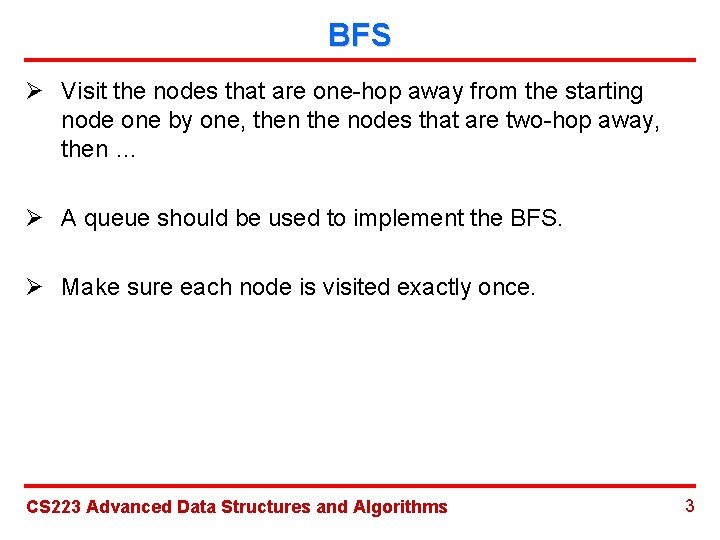 BFS

➢ Visit the nodes that are one-hop away from the starting node one by one, then the nodes that are two-hop away, then ...

➢ A queue should be used to implement the BFS.

➢ Make sure each node is visited exactly once.

CS223 Advanced Data Structures and Algorithms

3